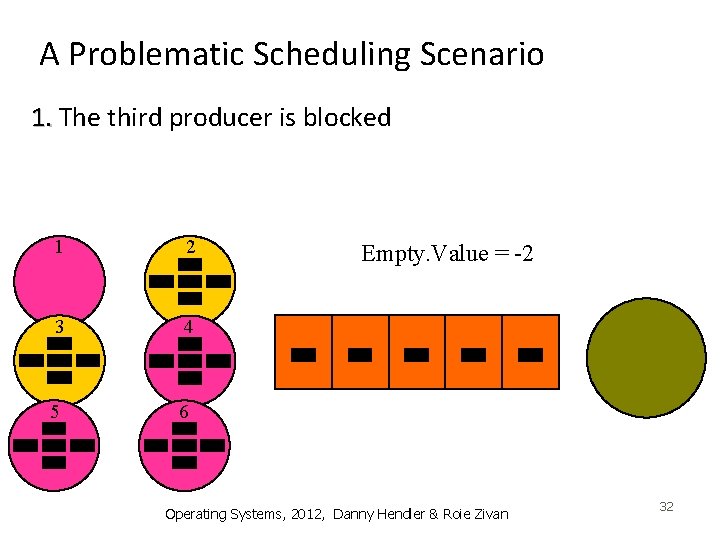 A Problematic Scheduling Scenario

1. The third producer is blocked

1

2

3

4

5

6

Empty.Value = -2

Operating Systems, 2012, Danny Hendler & Roie Zivan

32